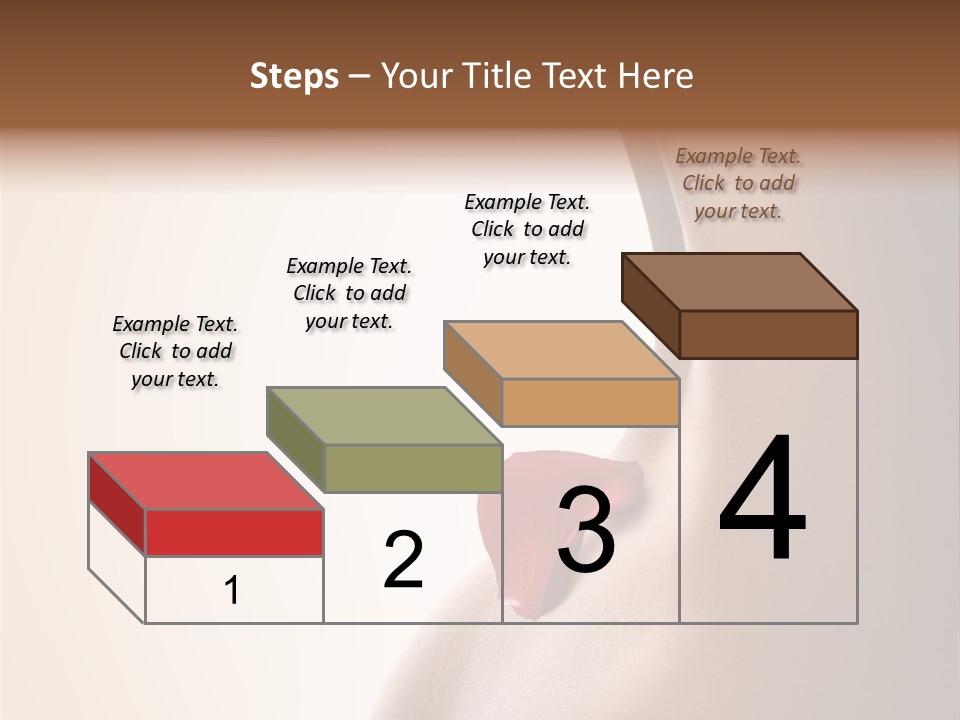 Steps – Your Title Text Here

Example Text. Click to add your text.

Example Text. Click to add your text.

Example Text. Click to add your text.

Example Text. Click to add your text.

1

2

3

4